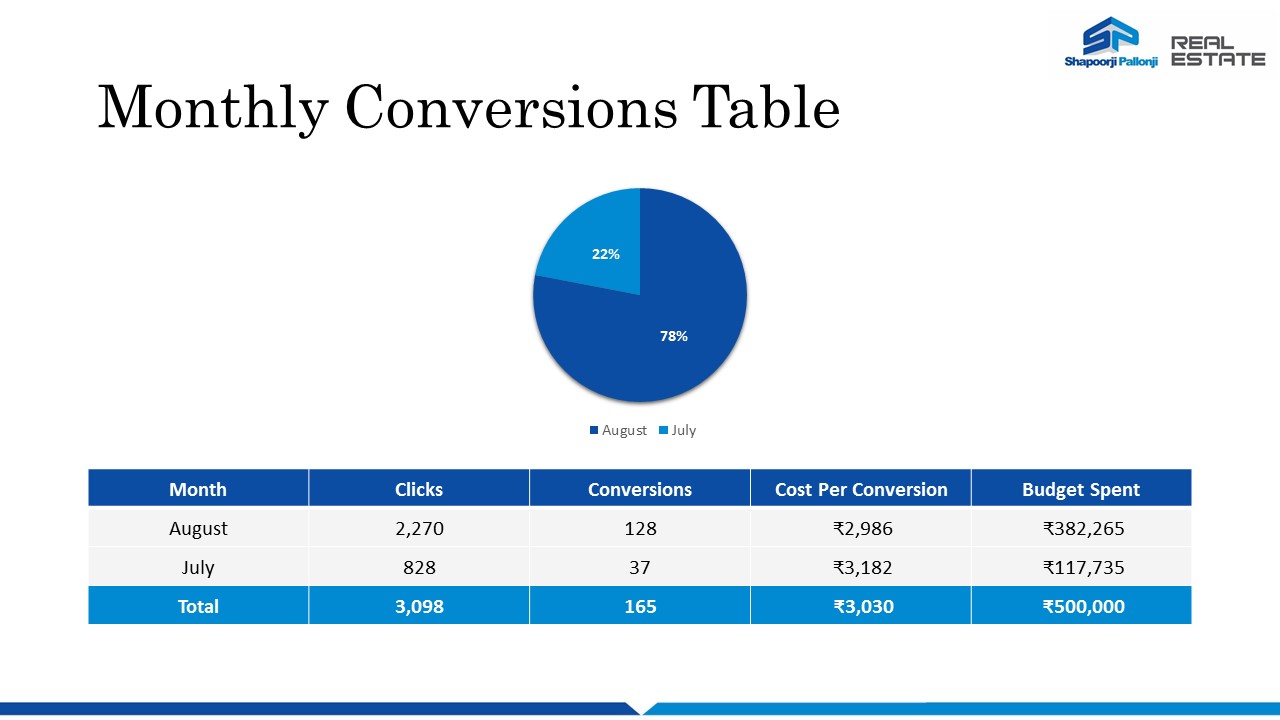 Shapoorji Pallonji REAL ESTATE

Monthly Conversions Table

22%

78%

August July

| Month | Clicks | Conversions | Cost Per Conversion | Budget Spent |
|---|---|---|---|---|
| August | 2,270 | 128 | ₹2,986 | ₹382,265 |
| July | 828 | 37 | ₹3,182 | ₹117,735 |
| Total | 3,098 | 165 | ₹3,030 | ₹500,000 |